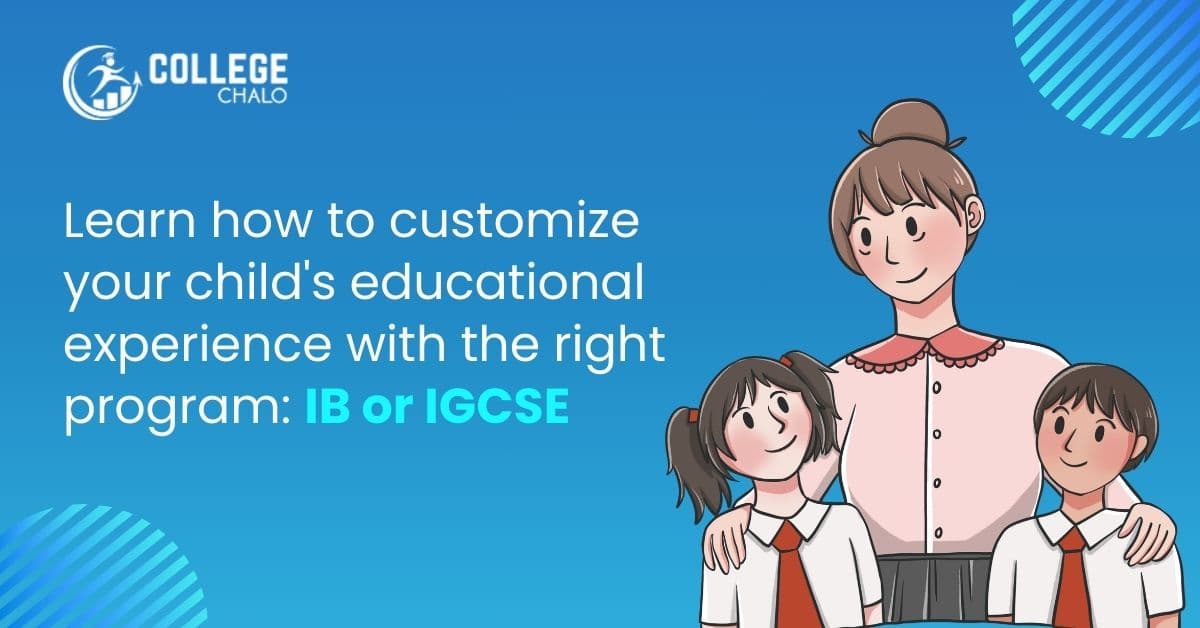 COLLEGE CHALO

Learn how to customize your child's educational experience with the right program: IB or IGCSE